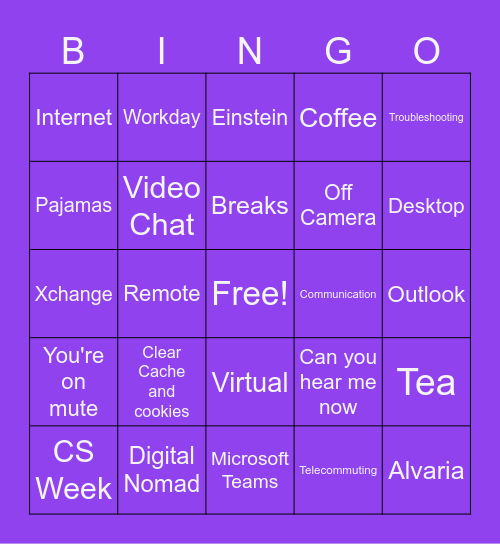 | B | I | N | G | O |
|---|---|---|---|---|
| Internet | Workday | Einstein | Coffee | Troubleshooting |
| Pajamas | Video Chat | Breaks | Off Camera | Desktop |
| Xchange | Remote | Free! | Communication | Outlook |
| You're on mute | Clear Cache and cookies | Virtual | Can you hear me now | Tea |
| CS Week | Digital Nomad | Microsoft Teams | Telecommuting | Alvaria |